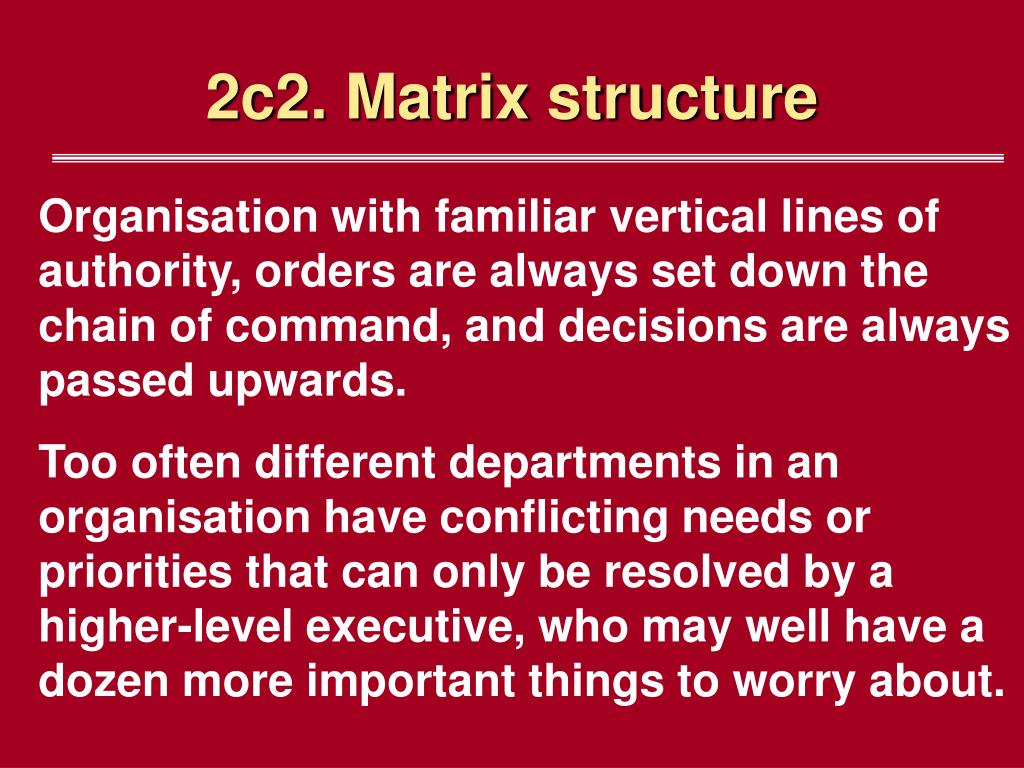 2c2. Matrix structure

Organisation with familiar vertical lines of authority, orders are always set down the chain of command, and decisions are always passed upwards.

Too often different departments in an organisation have conflicting needs or priorities that can only be resolved by a higher-level executive, who may well have a dozen more important things to worry about.